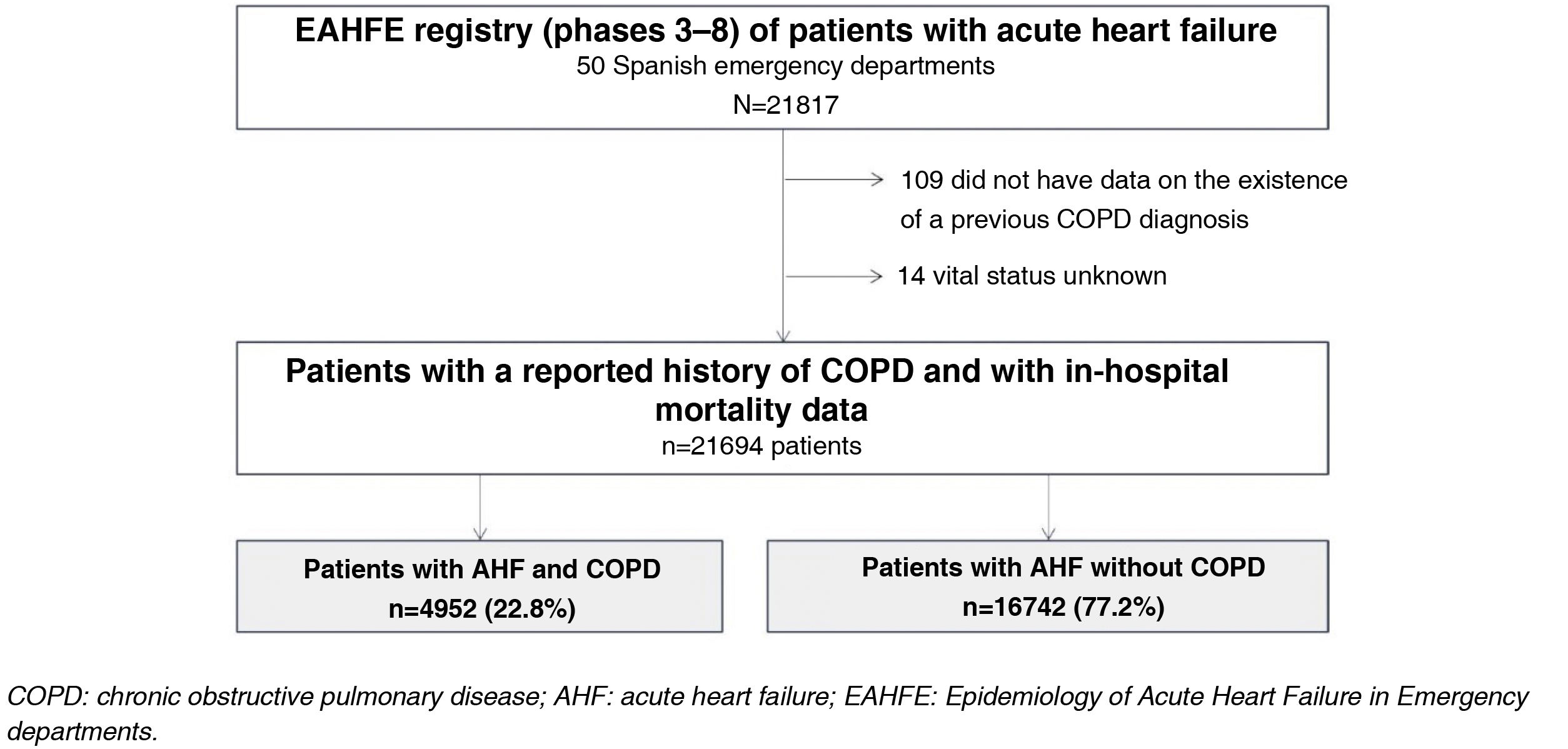 EAHFE registry (phases 3–8) of patients with acute heart failure
50 Spanish emergency departments
N=21817

109 did not have data on the existence of a previous COPD diagnosis

14 vital status unknown

Patients with a reported history of COPD and with in-hospital mortality data
n=21694 patients

Patients with AHF and COPD
n=4952 (22.8%)

Patients with AHF without COPD
n=16742 (77.2%)

COPD: chronic obstructive pulmonary disease; AHF: acute heart failure; EAHFE: Epidemiology of Acute Heart Failure in Emergency departments.